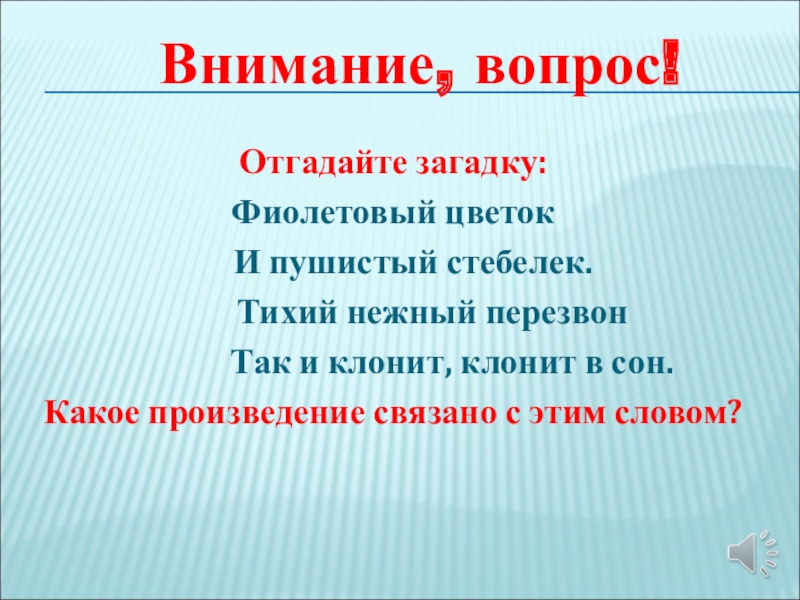 Внимание, вопрос!

Отгадайте загадку:

Фиолетовый цветок

И пушистый стебелек.

Тихий нежный перезвон

Так и клонит, клонит в сон.

Какое произведение связано с этим словом?